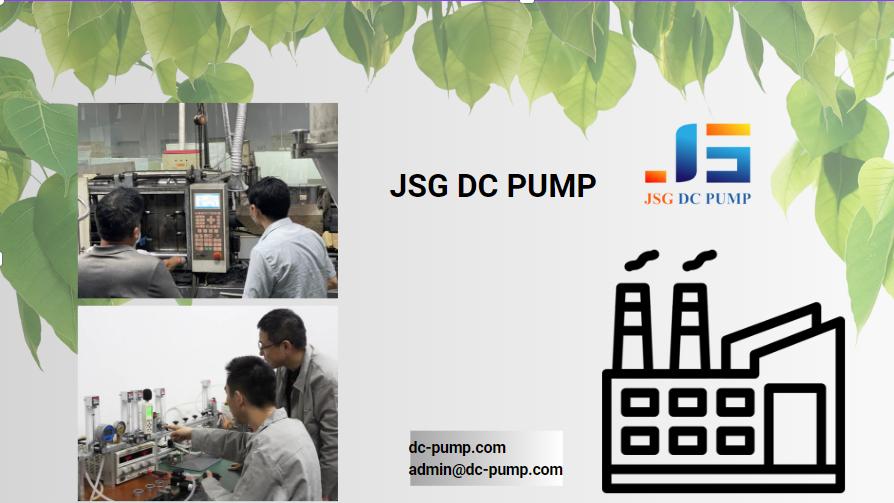 JSG DC PUMP

JS
JSG DC PUMP

dc-pump.com
admin@dc-pump.com